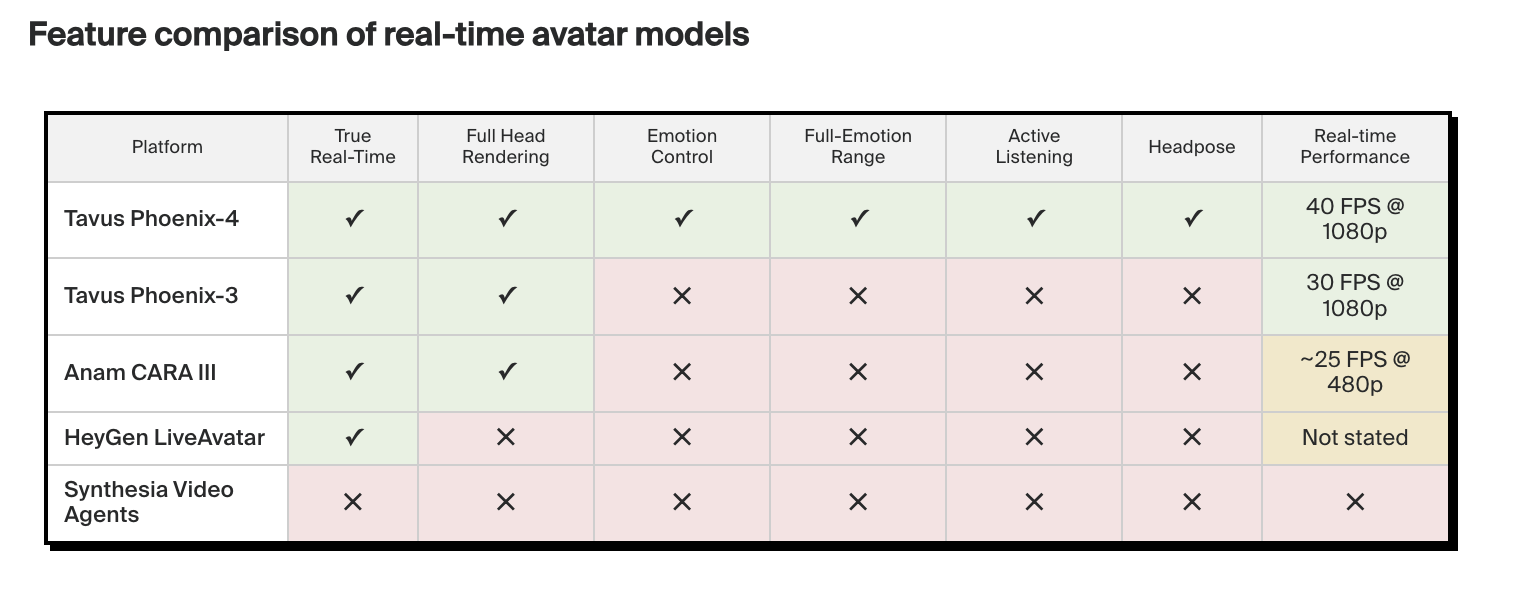 Feature comparison of real-time avatar models

| Platform | True Real-Time | Full Head Rendering | Emotion Control | Full-Emotion Range | Active Listening | Headpose | Real-time Performance |
|---|---|---|---|---|---|---|---|
| Tavus Phoenix-4 | ✓ | ✓ | ✓ | ✓ | ✓ | ✓ | 40 FPS @ 1080p |
| Tavus Phoenix-3 | ✓ | ✓ | ✕ | ✕ | ✕ | ✕ | 30 FPS @ 1080p |
| Anam CARA III | ✓ | ✓ | ✕ | ✕ | ✕ | ✕ | ~25 FPS @ 480p |
| HeyGen LiveAvatar | ✓ | ✕ | ✕ | ✕ | ✕ | ✕ | Not stated |
| Synthesia Video Agents | ✕ | ✕ | ✕ | ✕ | ✕ | ✕ | ✕ |